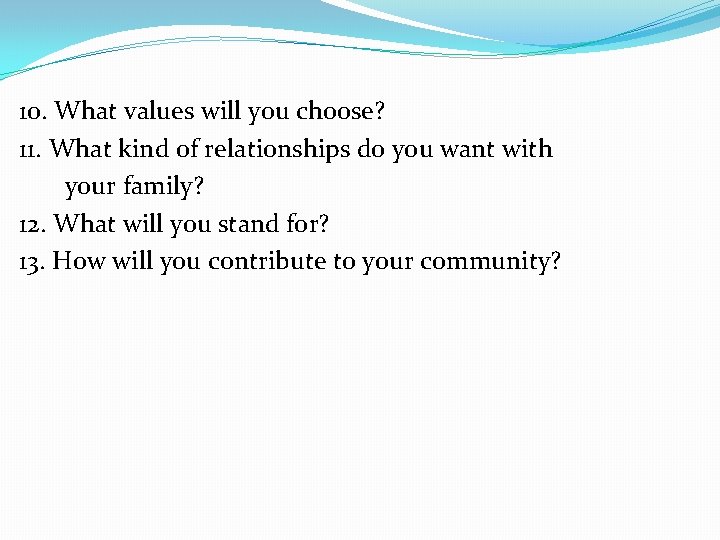 10. What values will you choose?
11. What kind of relationships do you want with your family?
12. What will you stand for?
13. How will you contribute to your community?